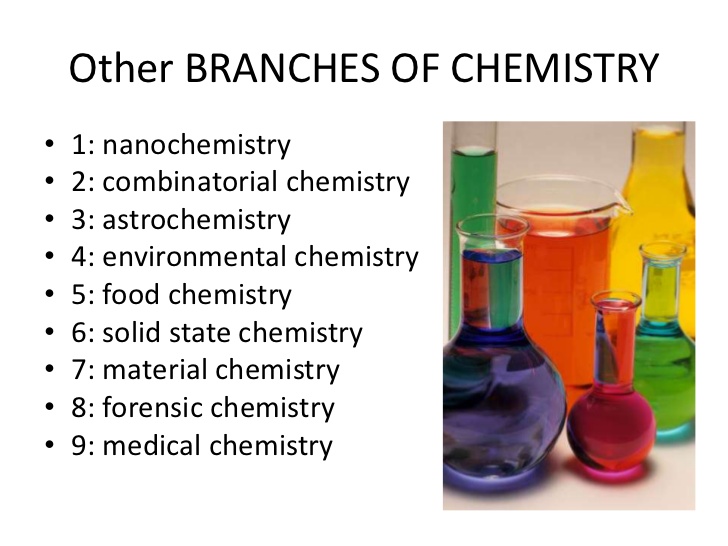 Other BRANCHES OF CHEMISTRY

• 1: nanochemistry
• 2: combinatorial chemistry
• 3: astrochemistry
• 4: environmental chemistry
• 5: food chemistry
• 6: solid state chemistry
• 7: material chemistry
• 8: forensic chemistry
• 9: medical chemistry